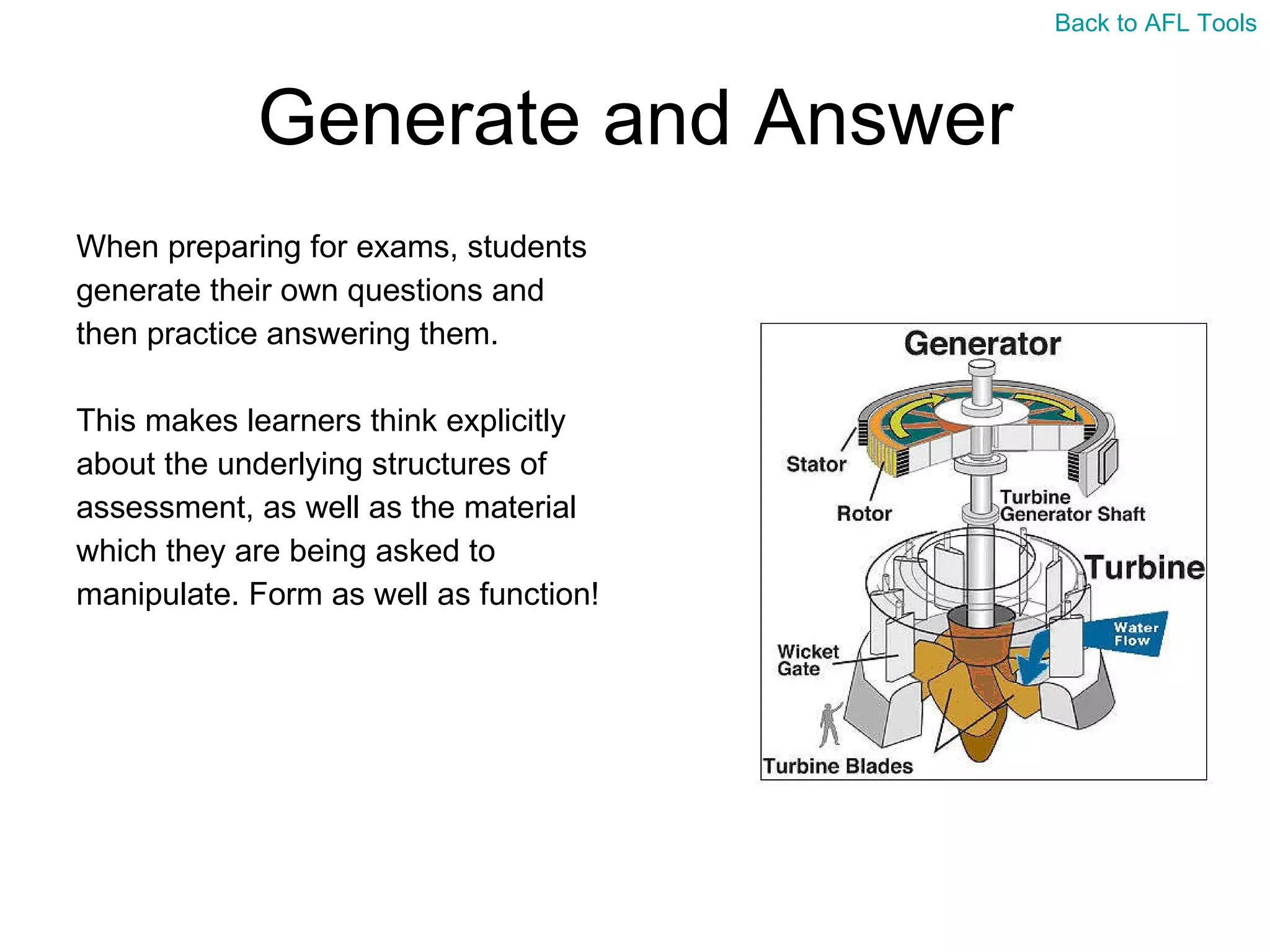 Back to AFL Tools

Generate and Answer

When preparing for exams, students generate their own questions and then practice answering them.

This makes learners think explicitly about the underlying structures of assessment, as well as the material which they are being asked to manipulate. Form as well as function!

Generator
Stator
Rotor
Turbine Generator Shaft
Turbine
Water Flow
Wicket Gate
Turbine Blades